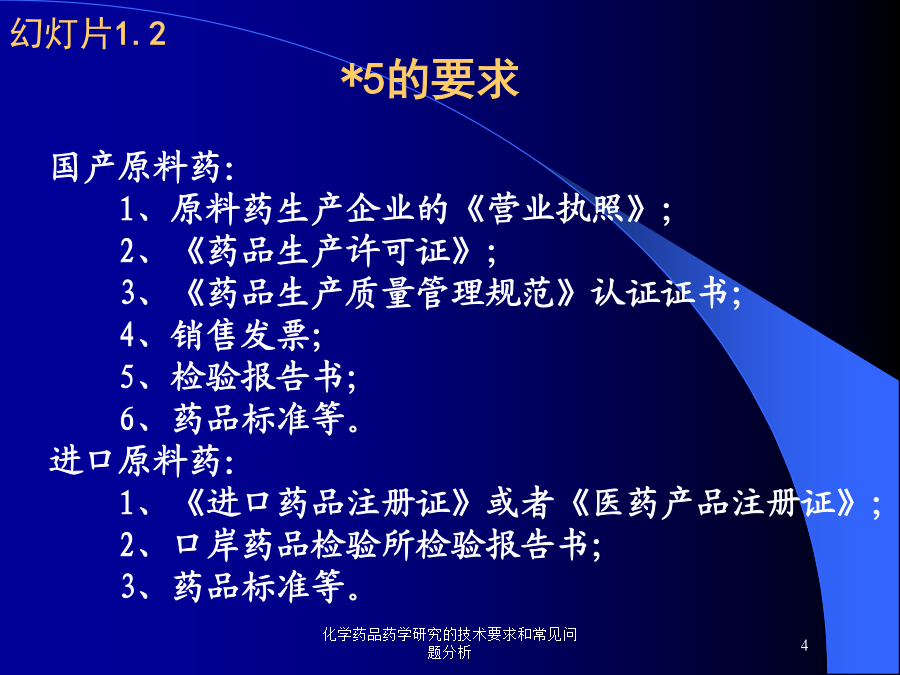 幻灯片1.2

*5的要求

国产原料药:
1、原料药生产企业的《营业执照》;
2、《药品生产许可证》;
3、《药品生产质量管理规范》认证证书;
4、销售发票;
5、检验报告书;
6、药品标准等。
进口原料药:
1、《进口药品注册证》或者《医药产品注册证》;
2、口岸药品检验所检验报告书;
3、药品标准等。

化学药品药学研究的技术要求和常见问题分析

4